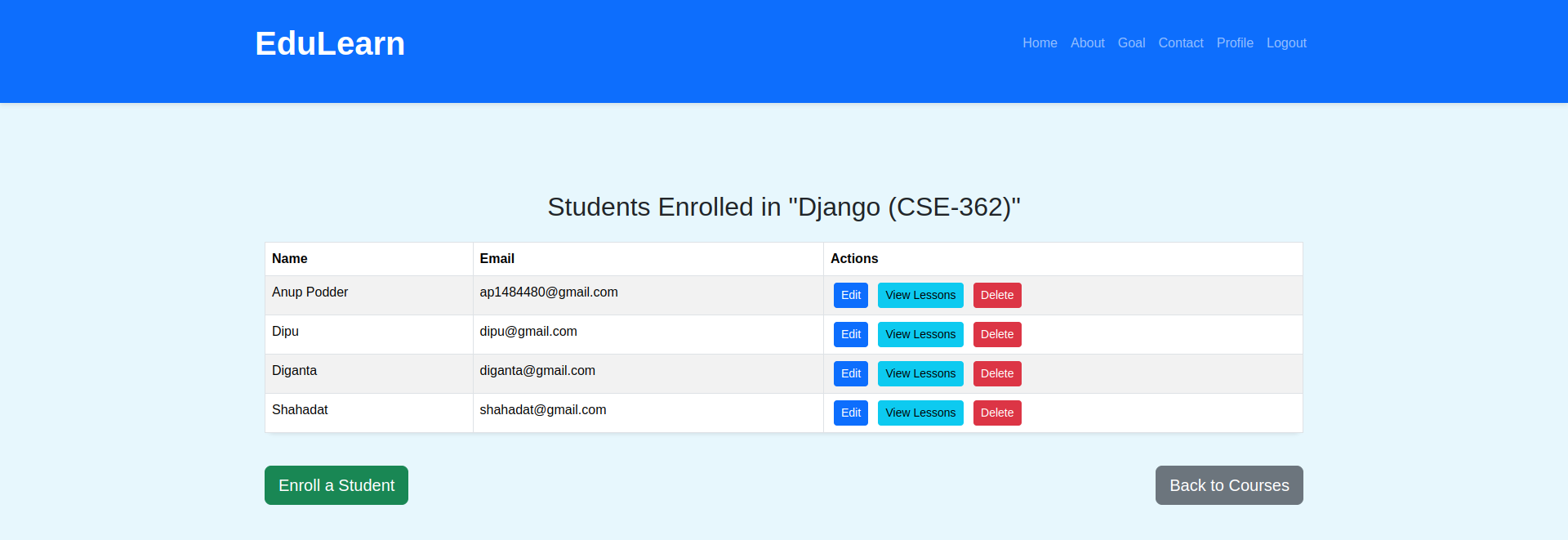 EduLearn

Home About Goal Contact Profile Logout

Students Enrolled in "Django (CSE-362)"

| Name | Email | Actions |
|---|---|---|
| Anup Podder | ap1484480@gmail.com | Edit View Lessons Delete |
| Dipu | dipu@gmail.com | Edit View Lessons Delete |
| Diganta | diganta@gmail.com | Edit View Lessons Delete |
| Shahadat | shahadat@gmail.com | Edit View Lessons Delete |

Enroll a Student

Back to Courses